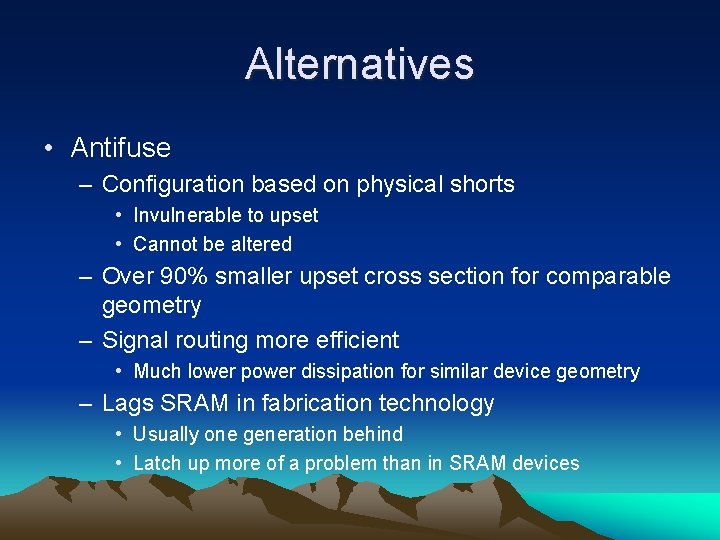 Alternatives

• Antifuse
– Configuration based on physical shorts
• Invulnerable to upset
• Cannot be altered
– Over 90% smaller upset cross section for comparable geometry
– Signal routing more efficient
• Much lower power dissipation for similar device geometry
– Lags SRAM in fabrication technology
• Usually one generation behind
• Latch up more of a problem than in SRAM devices